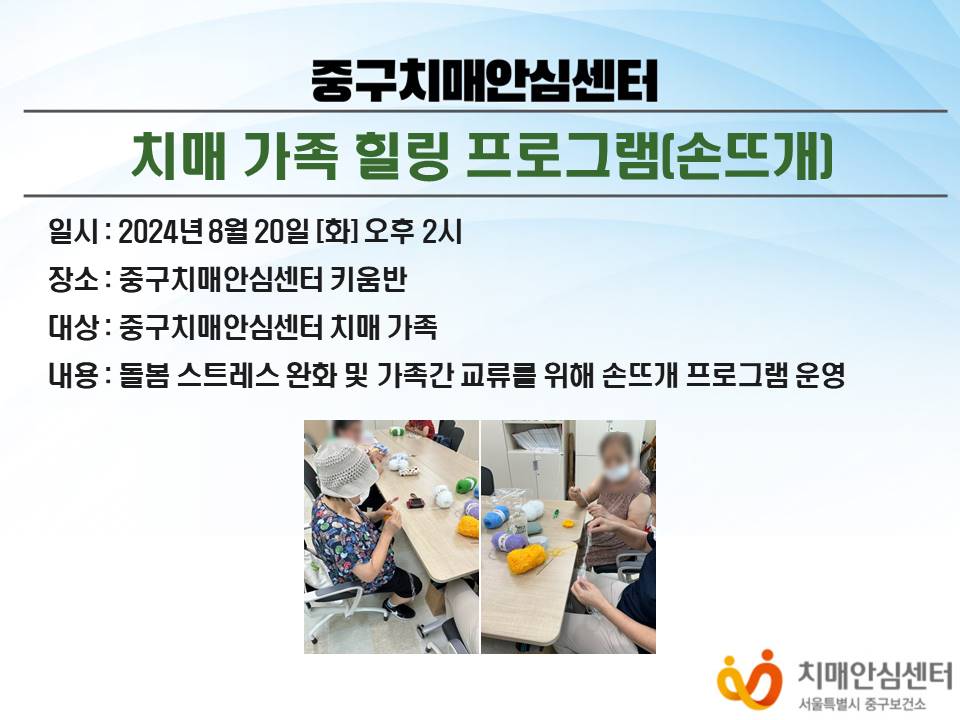 중구치매안심센터

치매 가족 힐링 프로그램(손뜨개)

일시 : 2024년 8월 20일 [화] 오후 2시

장소 : 중구치매안심센터 키움반

대상 : 중구치매안심센터 치매 가족

내용 : 돌봄 스트레스 완화 및 가족간 교류를 위해 손뜨개 프로그램 운영

치매안심센터
서울특별시 중구보건소